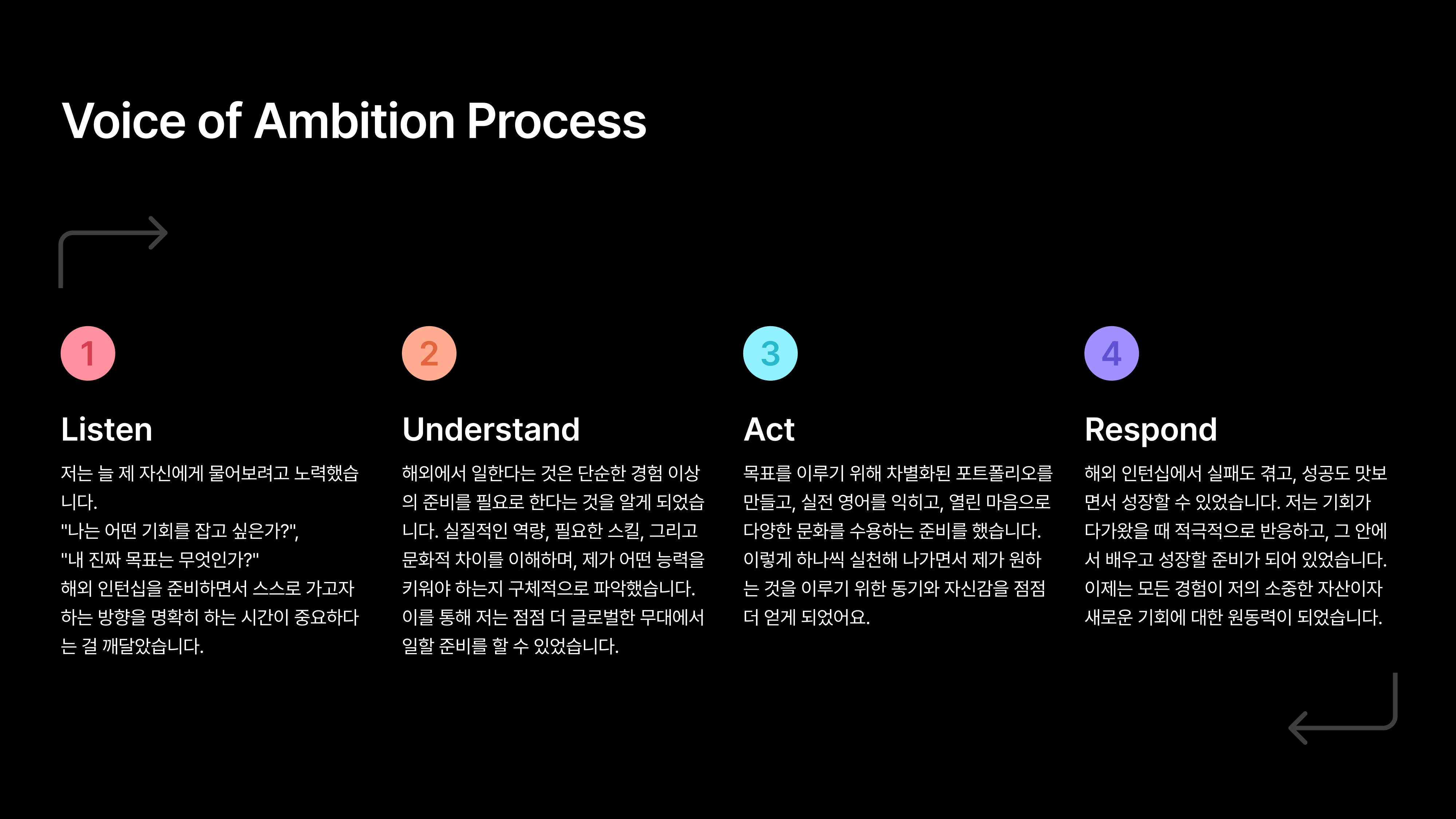 Voice of Ambition Process

1

Listen

저는 늘 제 자신에게 물어보려고 노력했습니다.
"나는 어떤 기회를 잡고 싶은가?",
"내 진짜 목표는 무엇인가?"
해외 인턴십을 준비하면서 스스로 가고자 하는 방향을 명확히 하는 시간이 중요하다는 걸 깨달았습니다.

2

Understand

해외에서 일한다는 것은 단순한 경험 이상의 준비를 필요로 한다는 것을 알게 되었습니다. 실질적인 역량, 필요한 스킬, 그리고 문화적 차이를 이해하며, 제가 어떤 능력을 키워야 하는지 구체적으로 파악했습니다. 이를 통해 저는 점점 더 글로벌한 무대에서 일할 준비를 할 수 있었습니다.

3

Act

목표를 이루기 위해 차별화된 포트폴리오를 만들고, 실전 영어를 익히고, 열린 마음으로 다양한 문화를 수용하는 준비를 했습니다. 이렇게 하나씩 실천해 나가면서 제가 원하는 것을 이루기 위한 동기와 자신감을 점점 더 얻게 되었어요.

4

Respond

해외 인턴십에서 실패도 겪고, 성공도 맛보면서 성장할 수 있었습니다. 저는 기회가 다가왔을 때 적극적으로 반응하고, 그 안에서 배우고 성장할 준비가 되어 있었습니다. 이제는 모든 경험이 저의 소중한 자산이자 새로운 기회에 대한 원동력이 되었습니다.